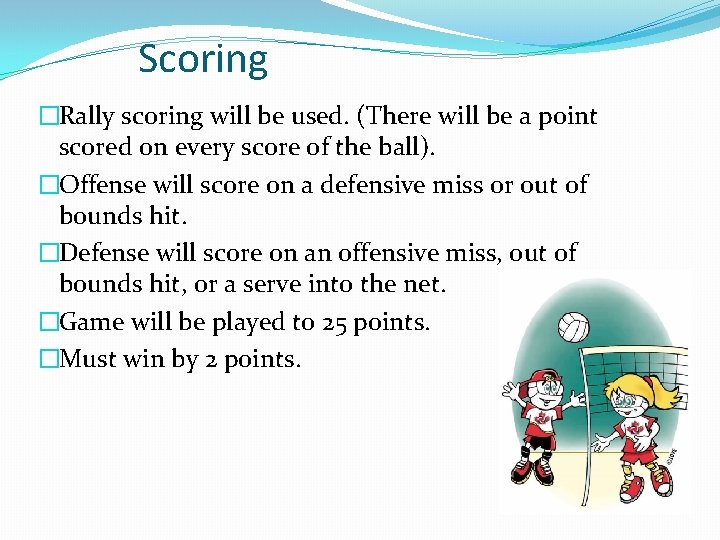 Scoring

□Rally scoring will be used. (There will be a point scored on every score of the ball).

□Offense will score on a defensive miss or out of bounds hit.

□Defense will score on an offensive miss, out of bounds hit, or a serve into the net.

□Game will be played to 25 points.

□Must win by 2 points.